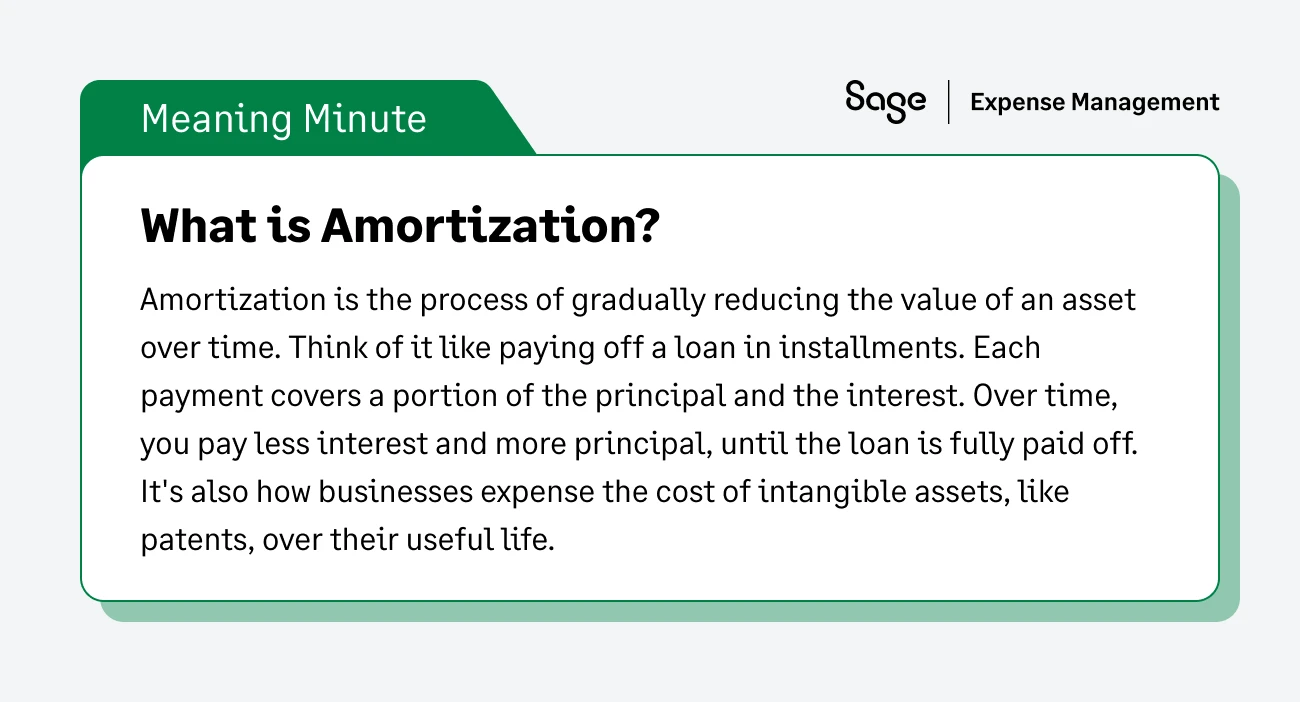 Meaning Minute

Sage | Expense Management

What is Amortization?

Amortization is the process of gradually reducing the value of an asset over time. Think of it like paying off a loan in installments. Each payment covers a portion of the principal and the interest. Over time, you pay less interest and more principal, until the loan is fully paid off. It's also how businesses expense the cost of intangible assets, like patents, over their useful life.